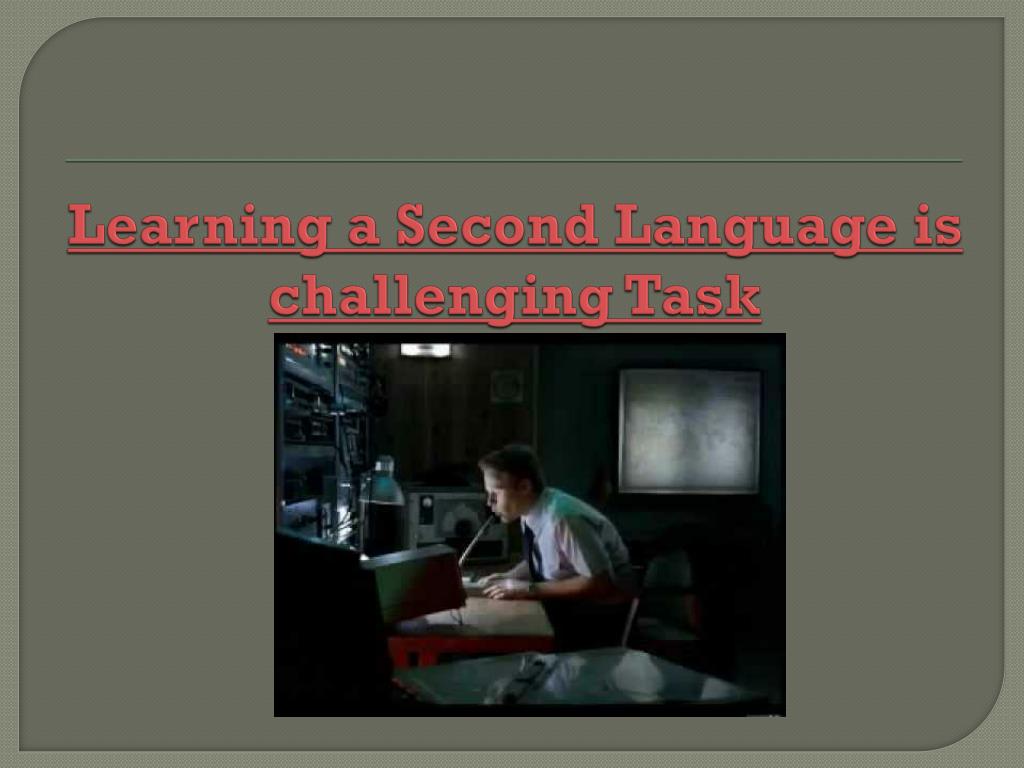 Learning a Second Language is challenging Task